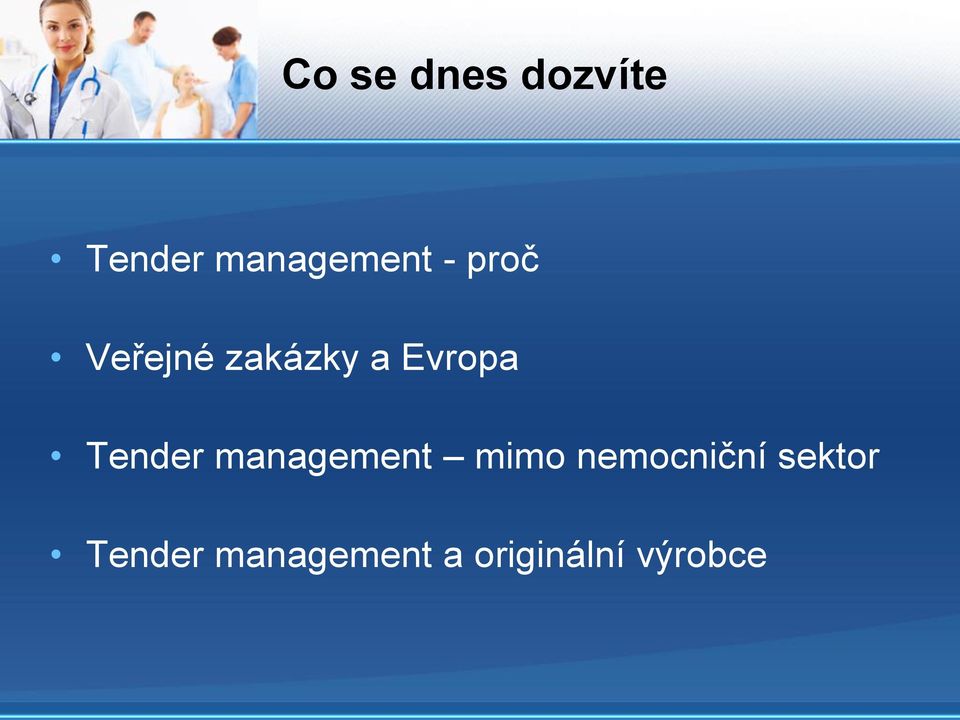 Co se dnes dozvíte

• Tender management - proč

• Veřejné zakázky a Evropa

• Tender management – mimo nemocniční sektor

• Tender management a originální výrobce